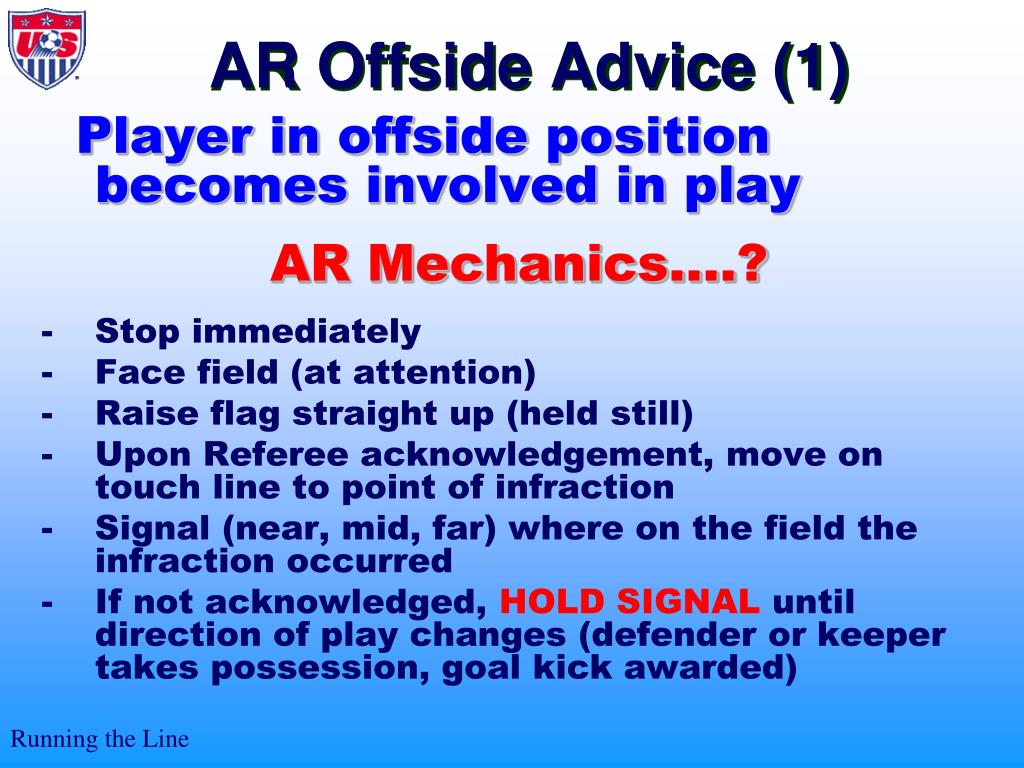 US

AR Offside Advice (1)

Player in offside position becomes involved in play

AR Mechanics….?

- Stop immediately
- Face field (at attention)
- Raise flag straight up (held still)
- Upon Referee acknowledgement, move on touch line to point of infraction
- Signal (near, mid, far) where on the field the infraction occurred
- If not acknowledged, HOLD SIGNAL until direction of play changes (defender or keeper takes possession, goal kick awarded)

Running the Line